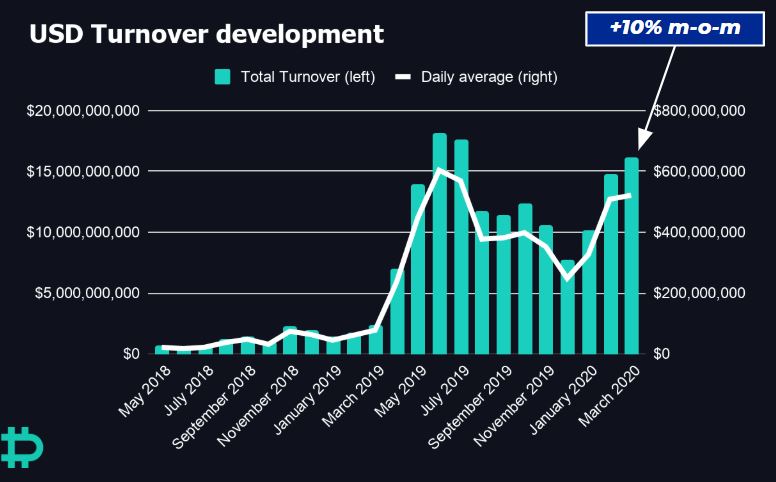 USD Turnover development

+10% m-o-m

Total Turnover (left) Daily average (right)

$20,000,000,000
$15,000,000,000
$10,000,000,000
$5,000,000,000
$0

$800,000,000
$600,000,000
$400,000,000
$200,000,000
$0

May 2018
July 2018
September 2018
November 2018
January 2019
March 2019
May 2019
July 2019
September 2019
November 2019
January 2020
March 2020